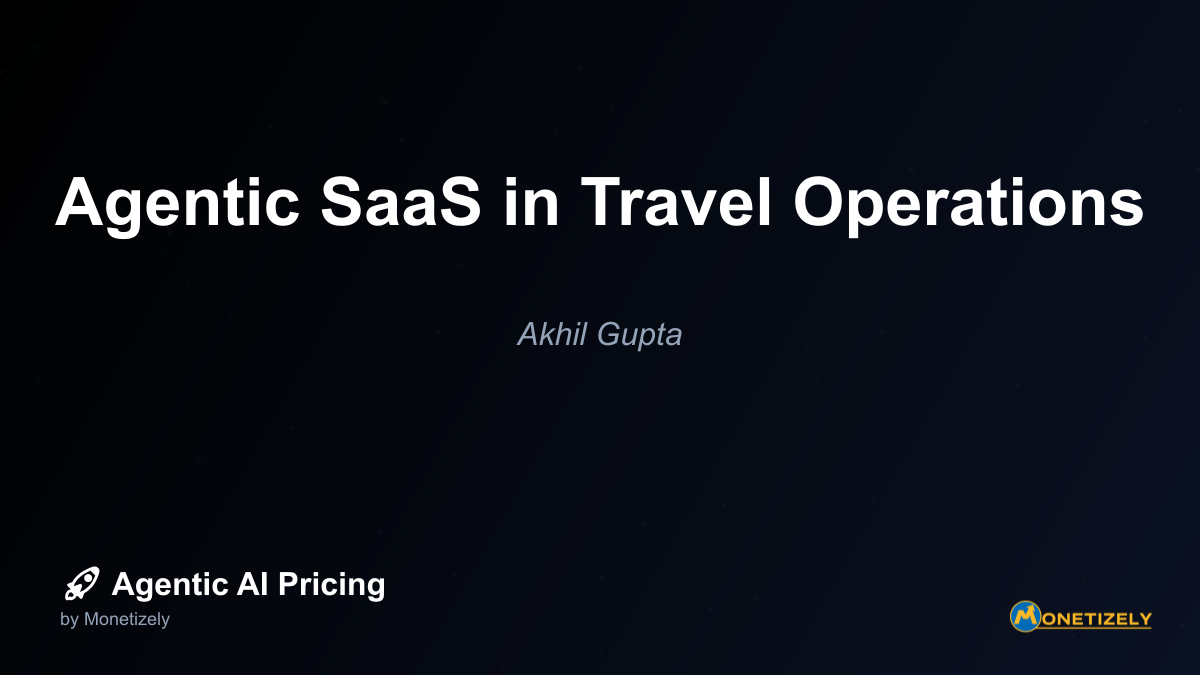 Agentic SaaS in Travel Operations

Akhil Gupta

Agentic AI Pricing
by Monetizely

MONETIZELY